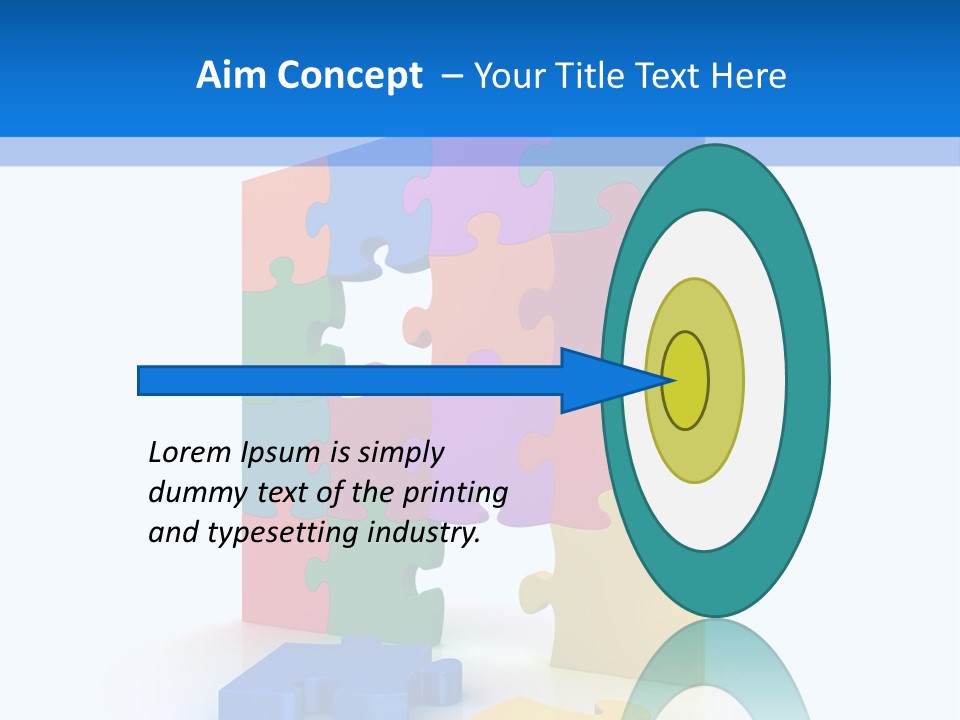 Aim Concept – Your Title Text Here

Lorem Ipsum is simply dummy text of the printing and typesetting industry.